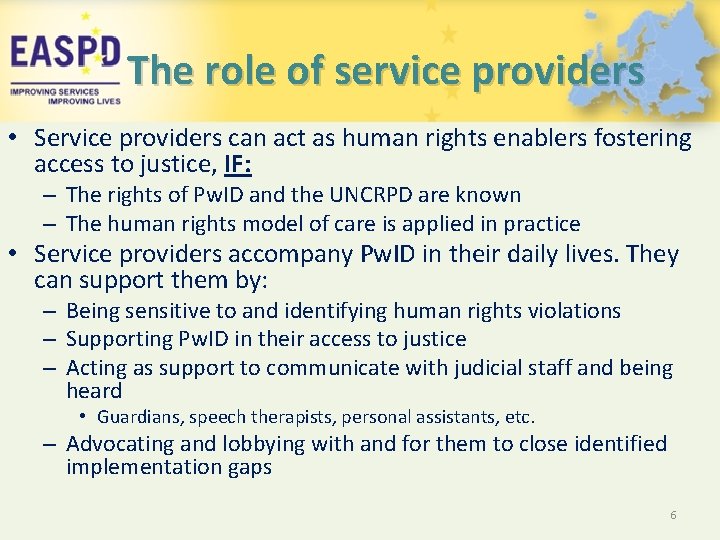 EASPD
IMPROVING SERVICES
IMPROVING LIVES

The role of service providers

• Service providers can act as human rights enablers fostering access to justice, IF:
– The rights of PwID and the UNCRPD are known
– The human rights model of care is applied in practice
• Service providers accompany PwID in their daily lives. They can support them by:
– Being sensitive to and identifying human rights violations
– Supporting PwID in their access to justice
– Acting as support to communicate with judicial staff and being heard
• Guardians, speech therapists, personal assistants, etc.
– Advocating and lobbying with and for them to close identified implementation gaps

6